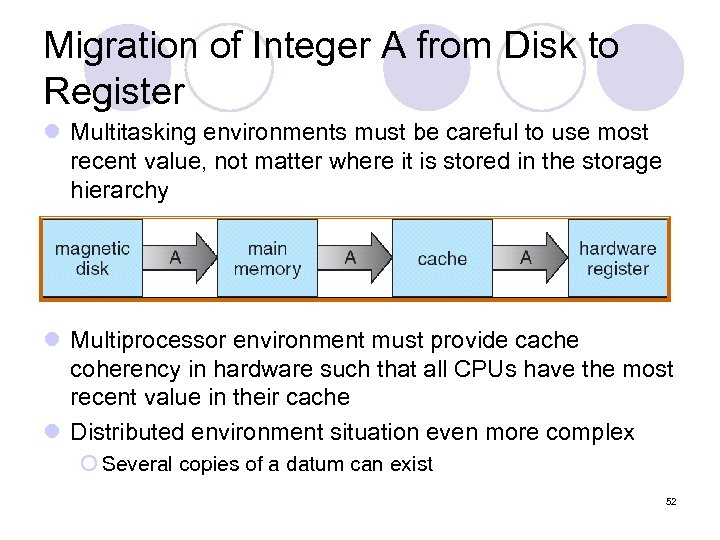 Migration of Integer A from Disk to Register

Multitasking environments must be careful to use most recent value, not matter where it is stored in the storage hierarchy

magnetic disk
A
main memory
A
cache
A
hardware register

Multiprocessor environment must provide cache coherency in hardware such that all CPUs have the most recent value in their cache

Distributed environment situation even more complex

Several copies of a datum can exist

52